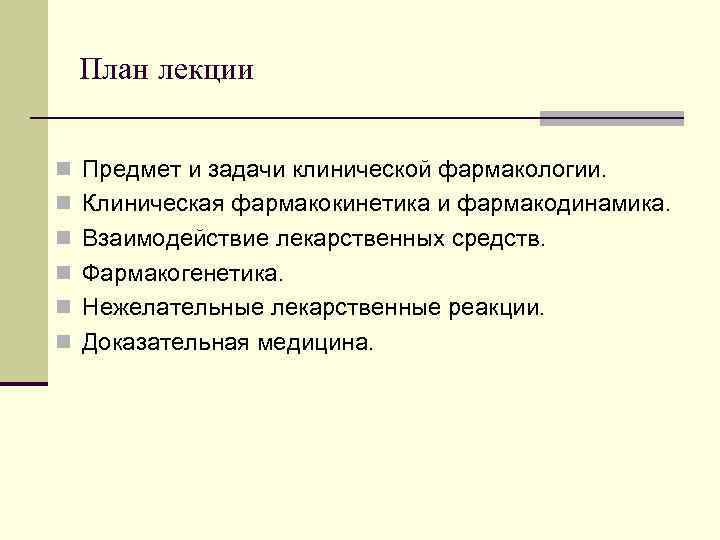 План лекции

- Предмет и задачи клинической фармакологии.
- Клиническая фармакокинетика и фармакодинамика.
- Взаимодействие лекарственных средств.
- Фармакогенетика.
- Нежелательные лекарственные реакции.
- Доказательная медицина.